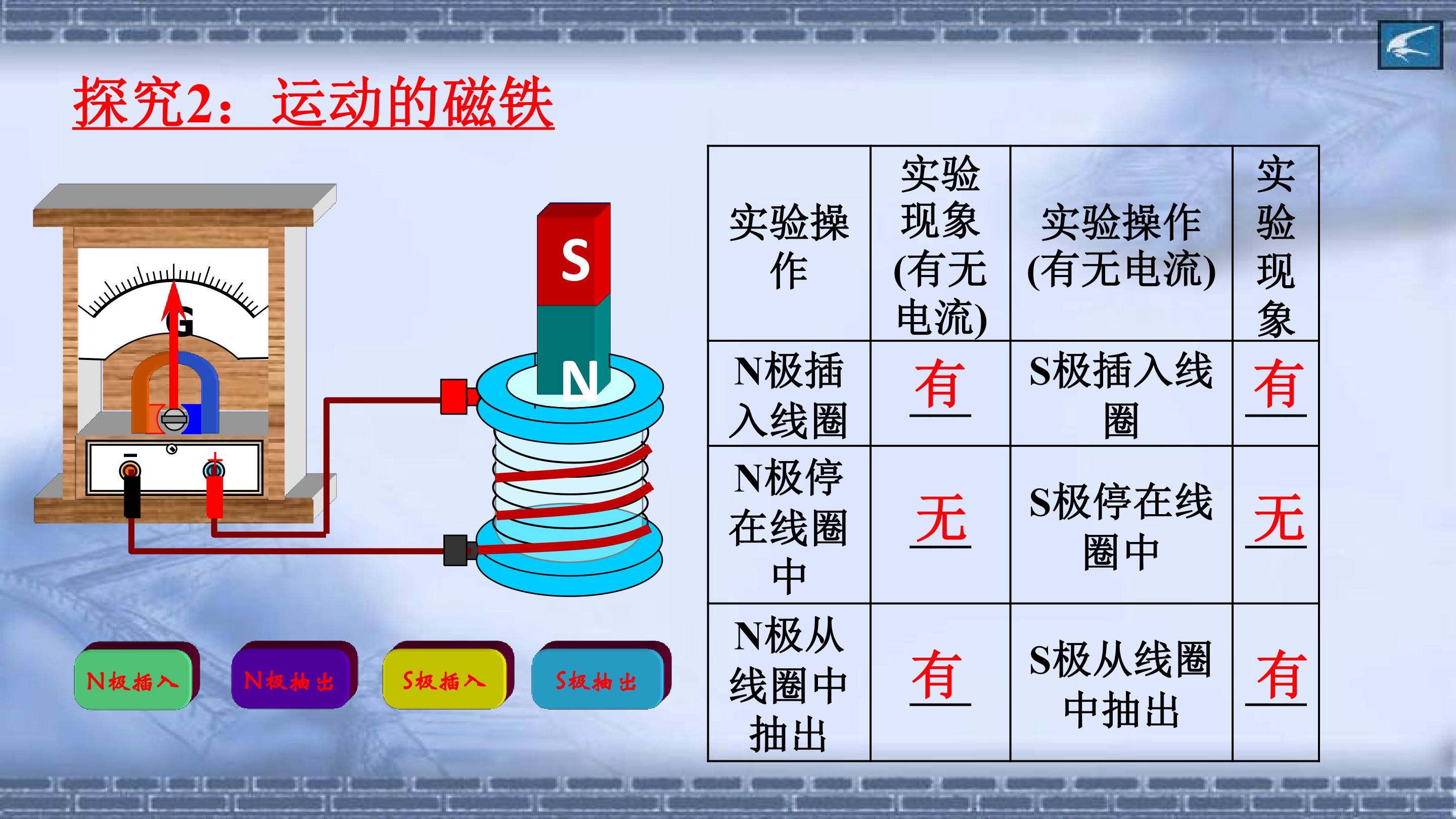 探究2：运动的磁铁

G

S

N

N极插入

N极抽出

S极插入

S极抽出

| 实验操作 | 实验现象(有无电流) | 实验操作(有无电流) | 实验现象 |
|---|---|---|---|
| N极插入线圈 | 有 | S极插入线圈 | 有 |
| N极停在线圈中 | 无 | S极停在线圈中 | 无 |
| N极从线圈中抽出 | 有 | S极从线圈中抽出 | 有 |